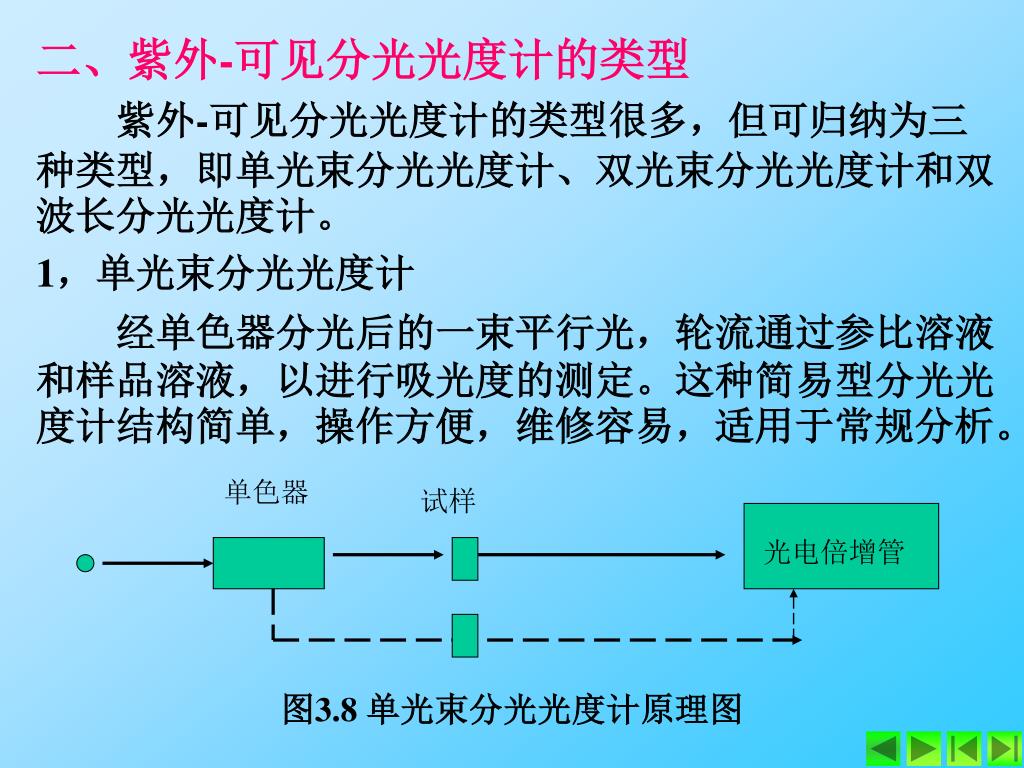 二、紫外-可见分光光度计的类型

紫外-可见分光光度计的类型很多，但可归纳为三种类型，即单光束分光光度计、双光束分光光度计和双波长分光光度计。

1，单光束分光光度计

经单色器分光后的一束平行光，轮流通过参比溶液和样品溶液，以进行吸光度的测定。这种简易型分光光度计结构简单，操作方便，维修容易，适用于常规分析。

单色器

试样

光电倍增管

图3.8 单光束分光光度计原理图